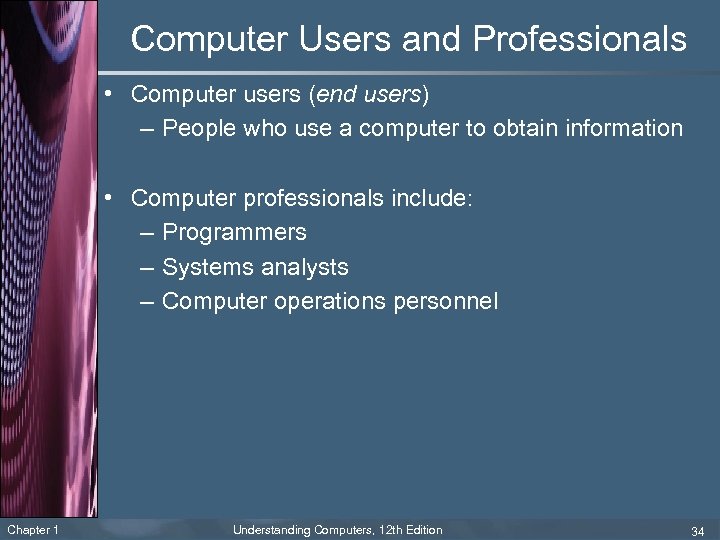 Computer Users and Professionals

• Computer users (end users)
– People who use a computer to obtain information

• Computer professionals include:
– Programmers
– Systems analysts
– Computer operations personnel

Chapter 1
Understanding Computers, 12th Edition
34